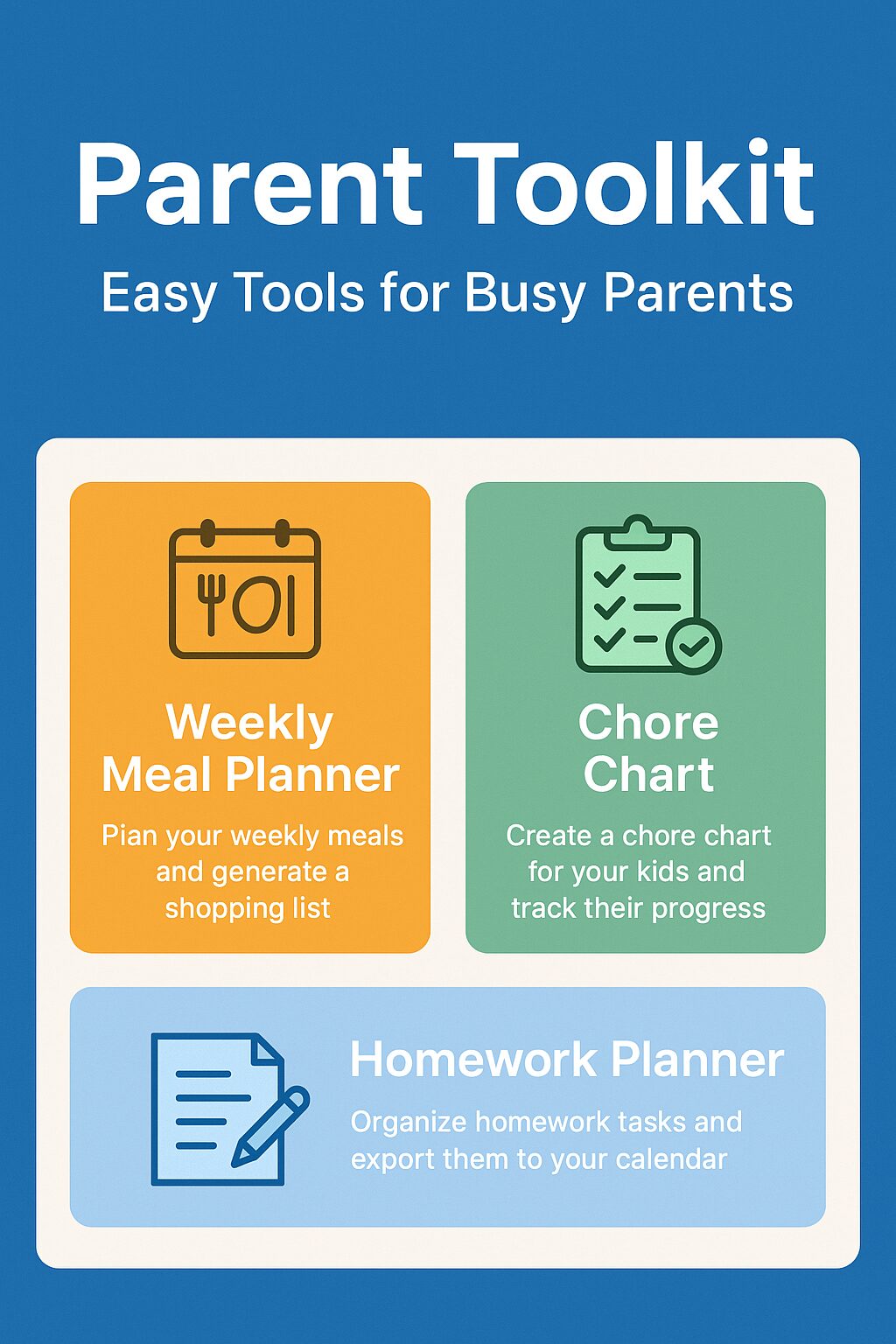 Parent Toolkit

Easy Tools for Busy Parents

Weekly Meal Planner

Pian your weekly meals and generate a shopping list

Chore Chart

Create a chore chart for your kids and track their progress

Homework Planner

Organize homework tasks and export them to your calendar